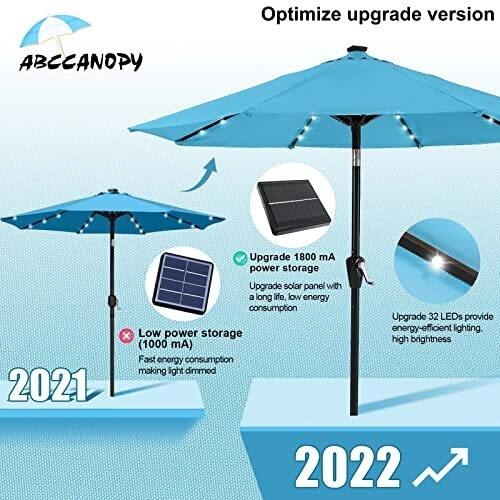 ABCCANOPY

Optimize upgrade version

Upgrade 1800 mA power storage

Upgrade solar panel with a long life, low energy consumption

Upgrade 32 LEDs provide energy-efficient lighting, high brightness

Low power storage (1000 mA)

Fast energy consumption making light dimmed

2021

2022